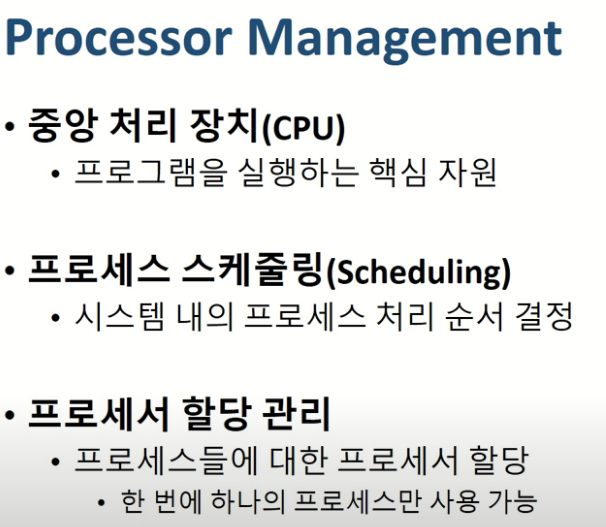 Processor Management

• 중앙 처리 장치(CPU)
  • 프로그램을 실행하는 핵심 자원

• 프로세스 스케줄링(Scheduling)
  • 시스템 내의 프로세스 처리 순서 결정

• 프로세서 할당 관리
  • 프로세스들에 대한 프로세서 할당
    • 한 번에 하나의 프로세스만 사용 가능